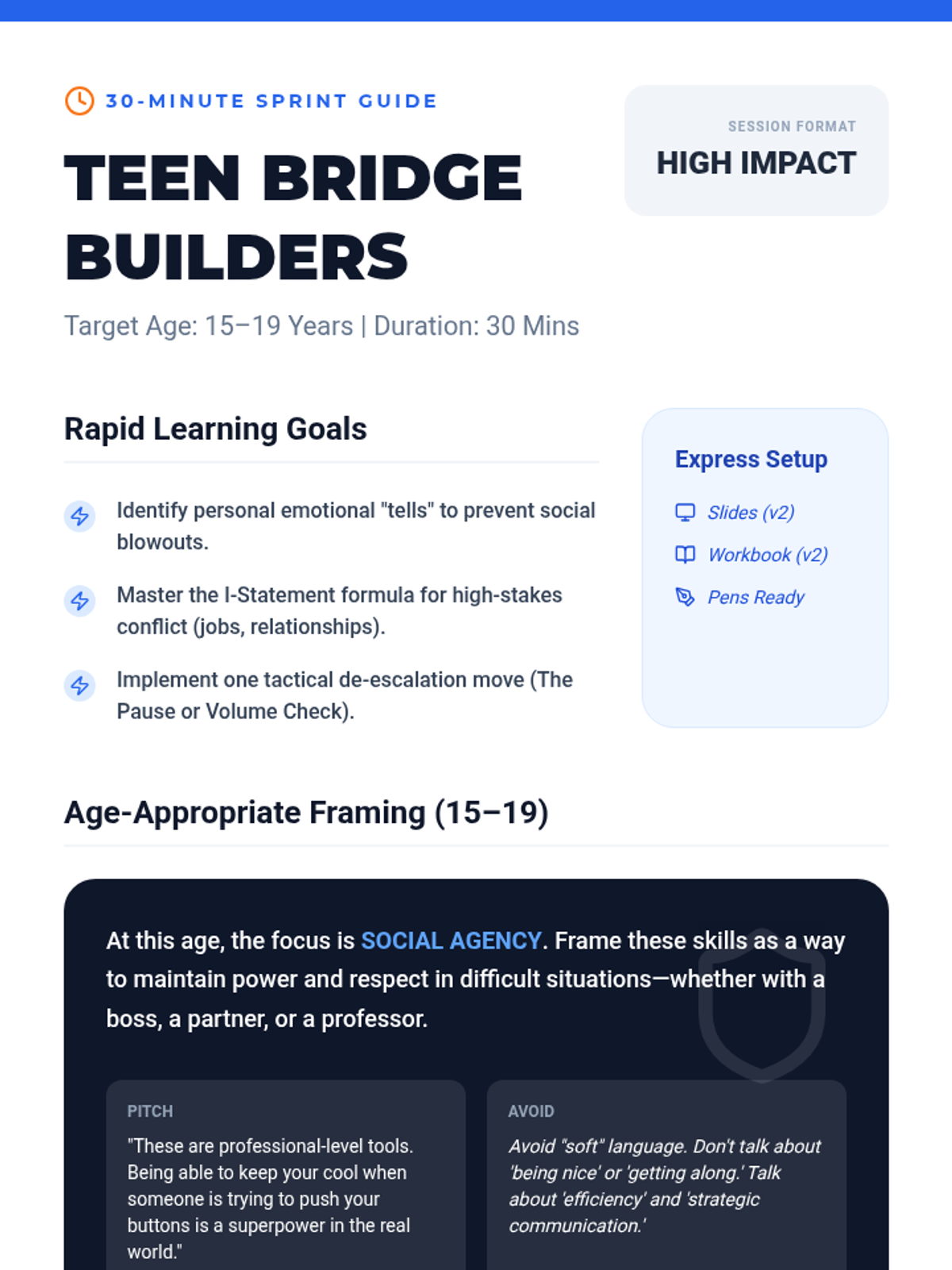 30-MINUTE SPRINT GUIDE

TEEN BRIDGE BUILDERS

Target Age: 15–19 Years | Duration: 30 Mins

SESSION FORMAT

HIGH IMPACT

Rapid Learning Goals

Identify personal emotional "tells" to prevent social blowouts.

Master the I-Statement formula for high-stakes conflict (jobs, relationships).

Implement one tactical de-escalation move (The Pause or Volume Check).

Express Setup

Slides (v2)

Workbook (v2)

Pens Ready

Age-Appropriate Framing (15–19)

At this age, the focus is SOCIAL AGENCY. Frame these skills as a way to maintain power and respect in difficult situations—whether with a boss, a partner, or a professor.

PITCH

"These are professional-level tools. Being able to keep your cool when someone is trying to push your buttons is a superpower in the real world."

AVOID

Avoid "soft" language. Don't talk about 'being nice' or 'getting along.' Talk about 'efficiency' and 'strategic communication.'